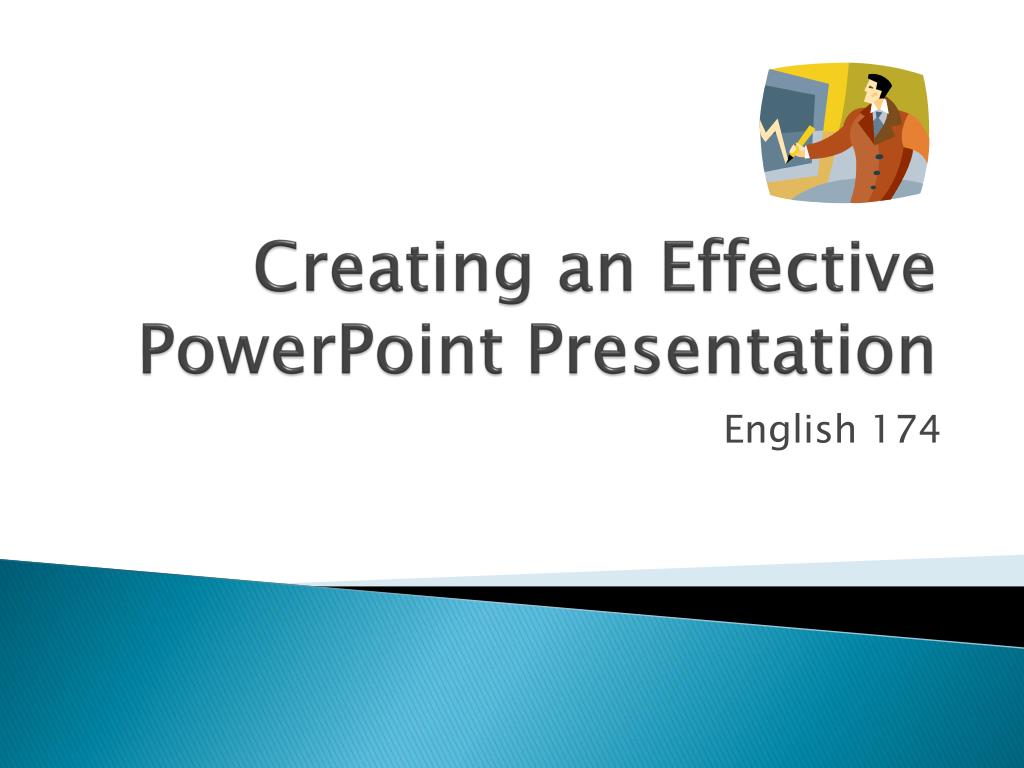 Creating an Effective PowerPoint Presentation

English 174